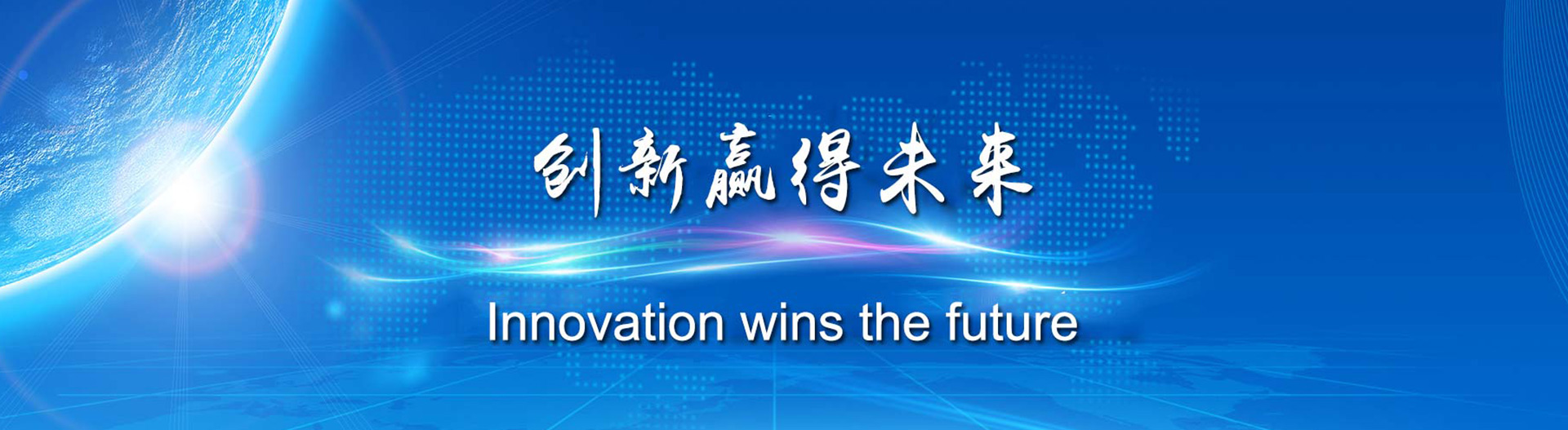 创新赢得未来

Innovation wins the future